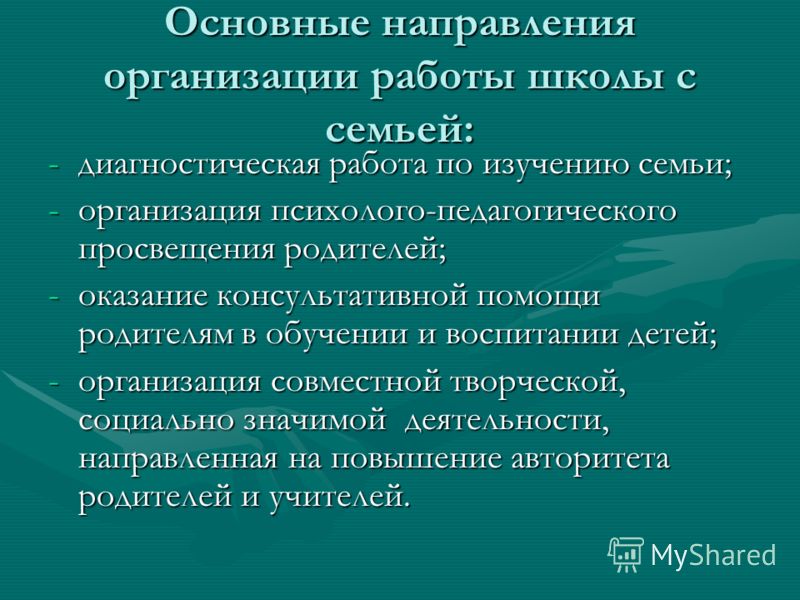 Основные направления организации работы школы с семьей:

- диагностическая работа по изучению семьи;
- организация психолого-педагогического просвещения родителей;
- оказание консультативной помощи родителям в обучении и воспитании детей;
- организация совместной творческой, социально значимой деятельности, направленная на повышение авторитета родителей и учителей.

MyShared